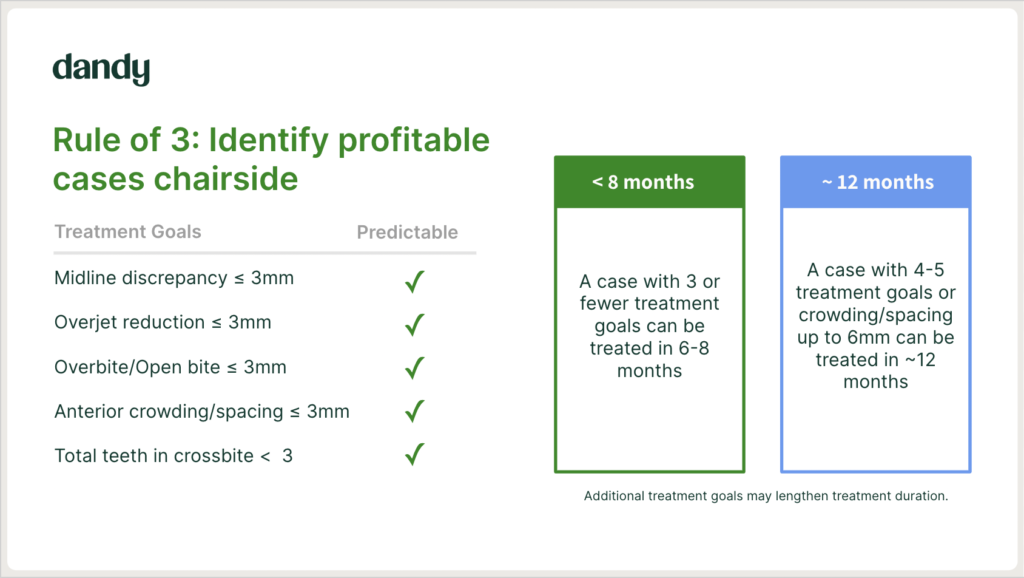 dandy

Rule of 3: Identify profitable cases chairside

| Treatment Goals | Predictable |
|---|---|
| Midline discrepancy ≤ 3mm | ✓ |
| Overjet reduction ≤ 3mm | ✓ |
| Overbite/Open bite ≤ 3mm | ✓ |
| Anterior crowding/spacing ≤ 3mm | ✓ |
| Total teeth in crossbite < 3 | ✓ |

< 8 months

A case with 3 or fewer treatment goals can be treated in 6-8 months

~ 12 months

A case with 4-5 treatment goals or crowding/spacing up to 6mm can be treated in ~12 months

Additional treatment goals may lengthen treatment duration.